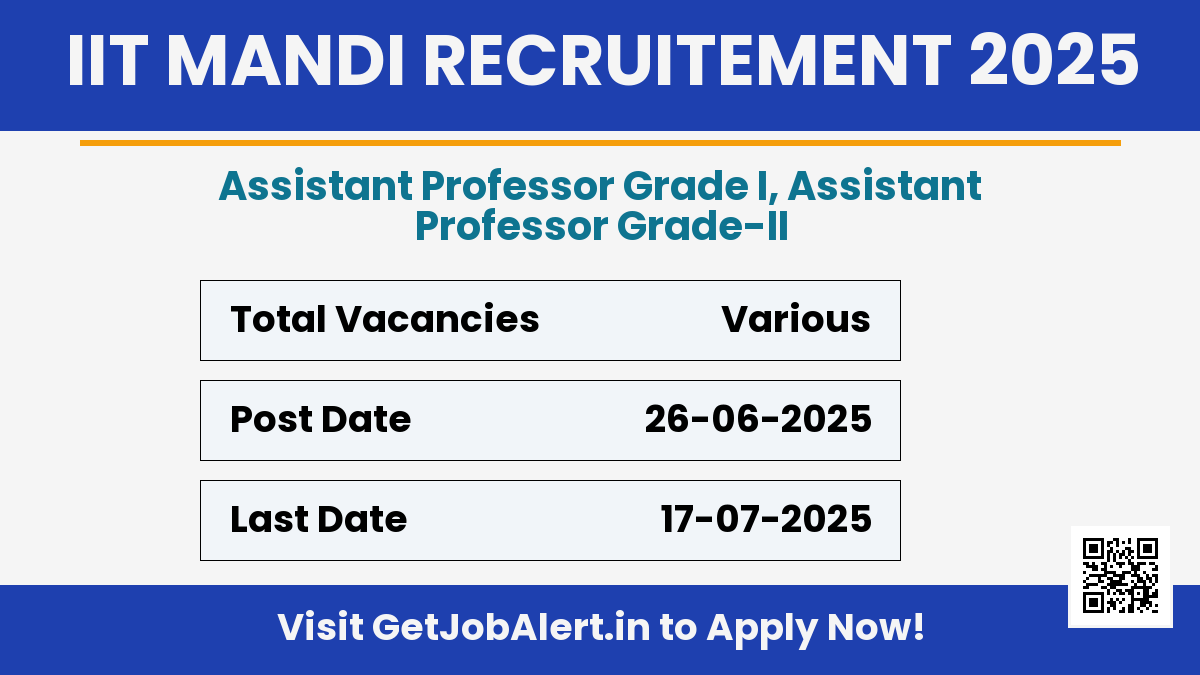 IIT MANDI RECRUITEMENT 2025

Assistant Professor Grade I, Assistant Professor Grade-II

| Total Vacancies | Various |
|---|---|
| Post Date | 26-06-2025 |
| Last Date | 17-07-2025 |

Visit GetJobAlert.in to Apply Now!